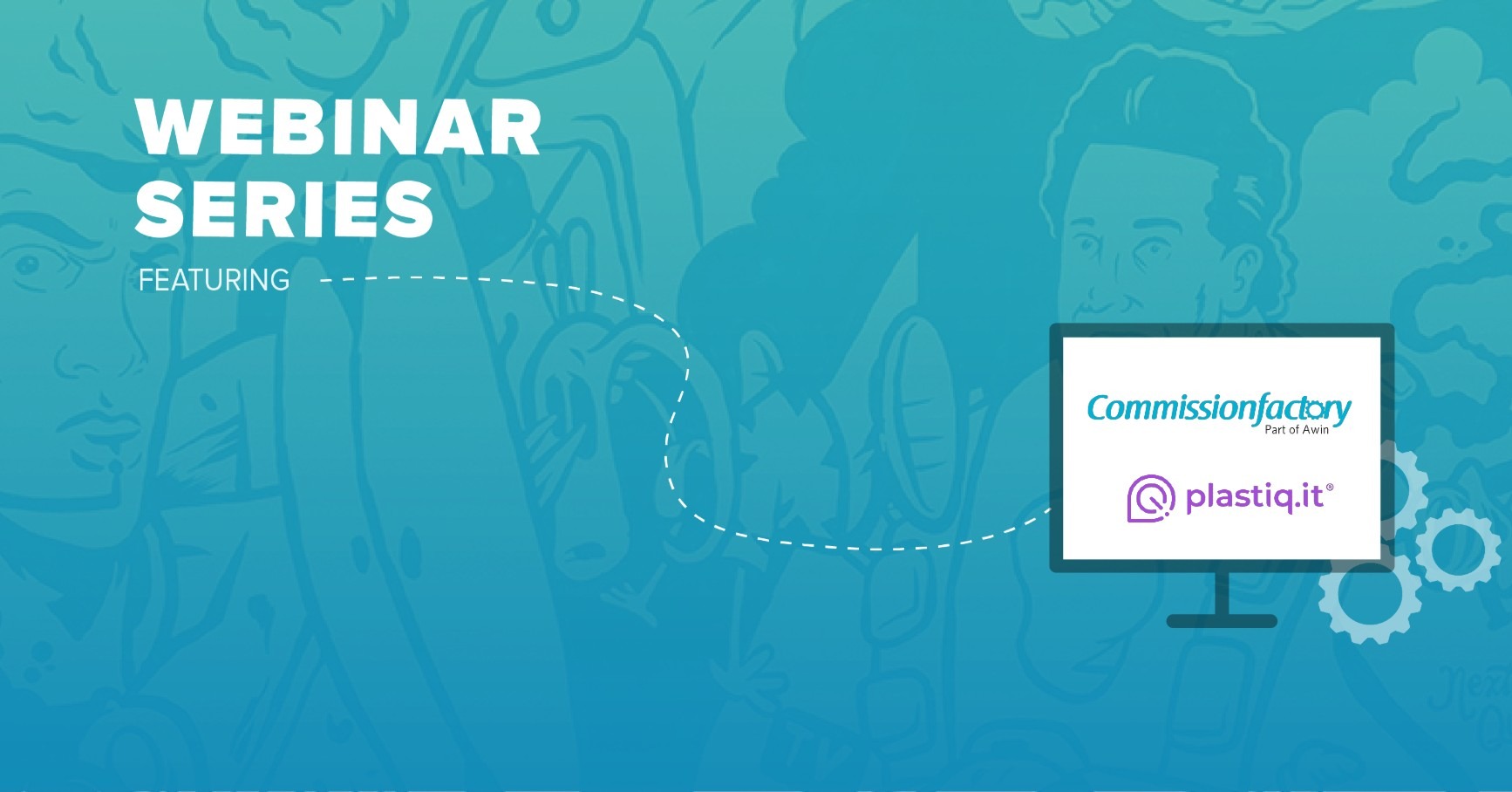 WEBINAR SERIES

FEATURING

Commissionfactory
Part of Awin

plastiq.it®